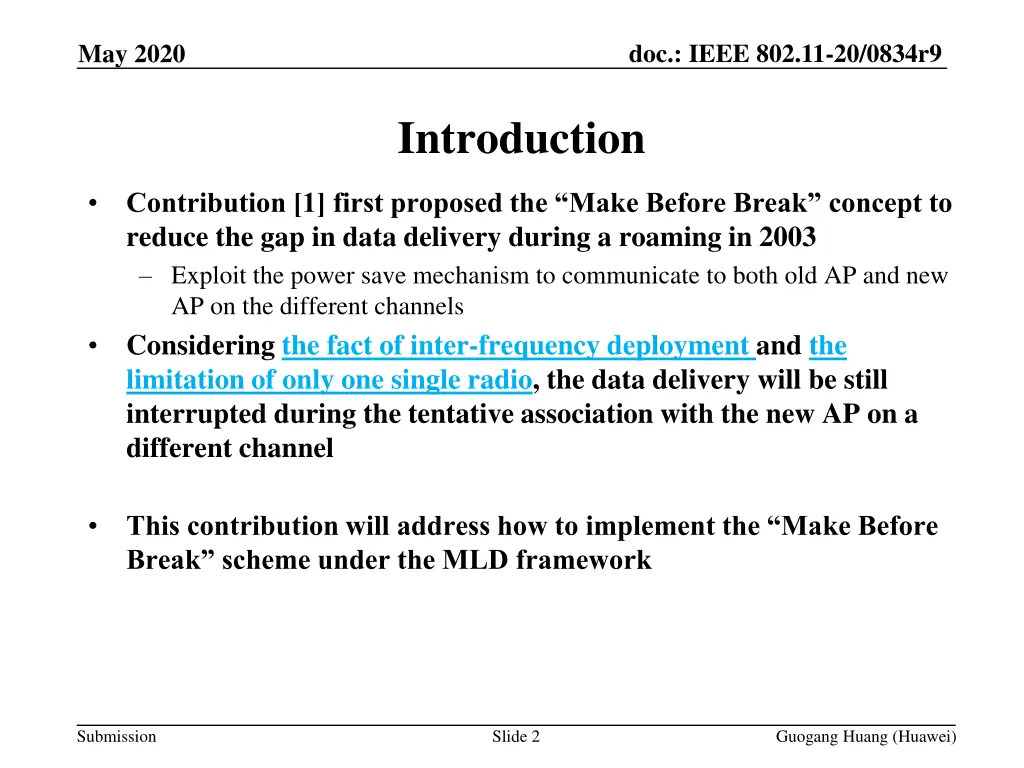 May 2020

doc.: IEEE 802.11-20/0834r9

Introduction

• Contribution [1] first proposed the “Make Before Break” concept to reduce the gap in data delivery during a roaming in 2003
– Exploit the power save mechanism to communicate to both old AP and new AP on the different channels

• Considering the fact of inter-frequency deployment and the limitation of only one single radio, the data delivery will be still interrupted during the tentative association with the new AP on a different channel

• This contribution will address how to implement the “Make Before Break” scheme under the MLD framework

Submission

Slide 2

Guogang Huang (Huawei)